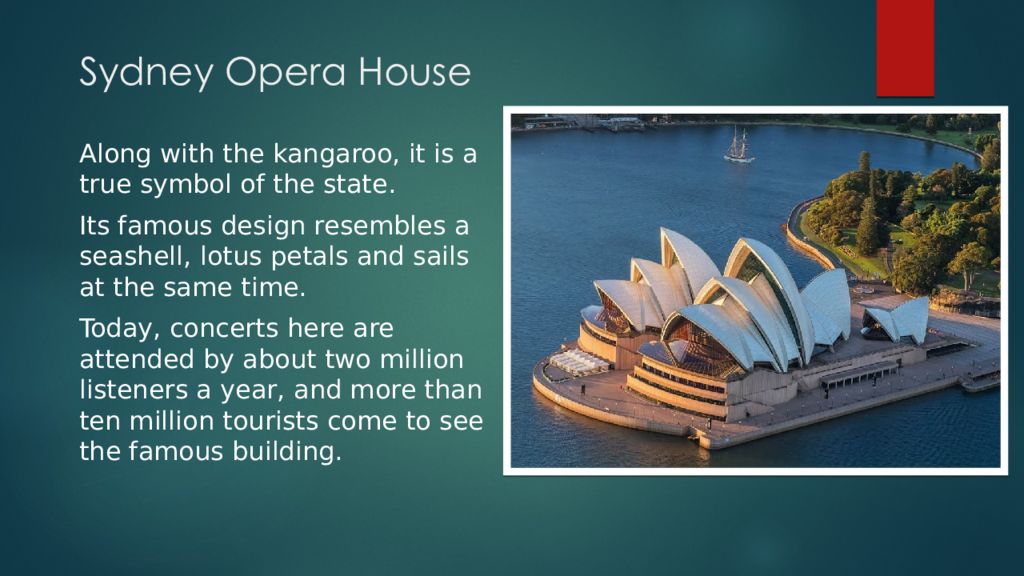 Sydney Opera House

Along with the kangaroo, it is a true symbol of the state.

Its famous design resembles a seashell, lotus petals and sails at the same time.

Today, concerts here are attended by about two million listeners a year, and more than ten million tourists come to see the famous building.